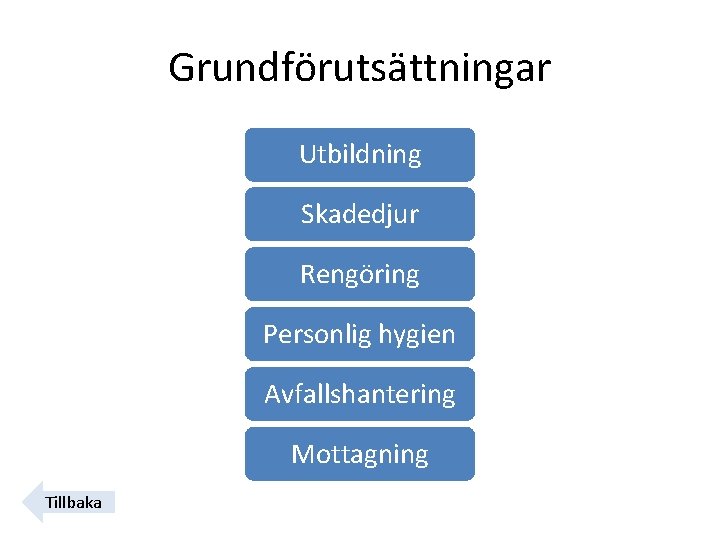 Grundförutsättningar

Utbildning

Skadedjur

Rengöring

Personlig hygien

Avfallshantering

Mottagning

Tillbaka